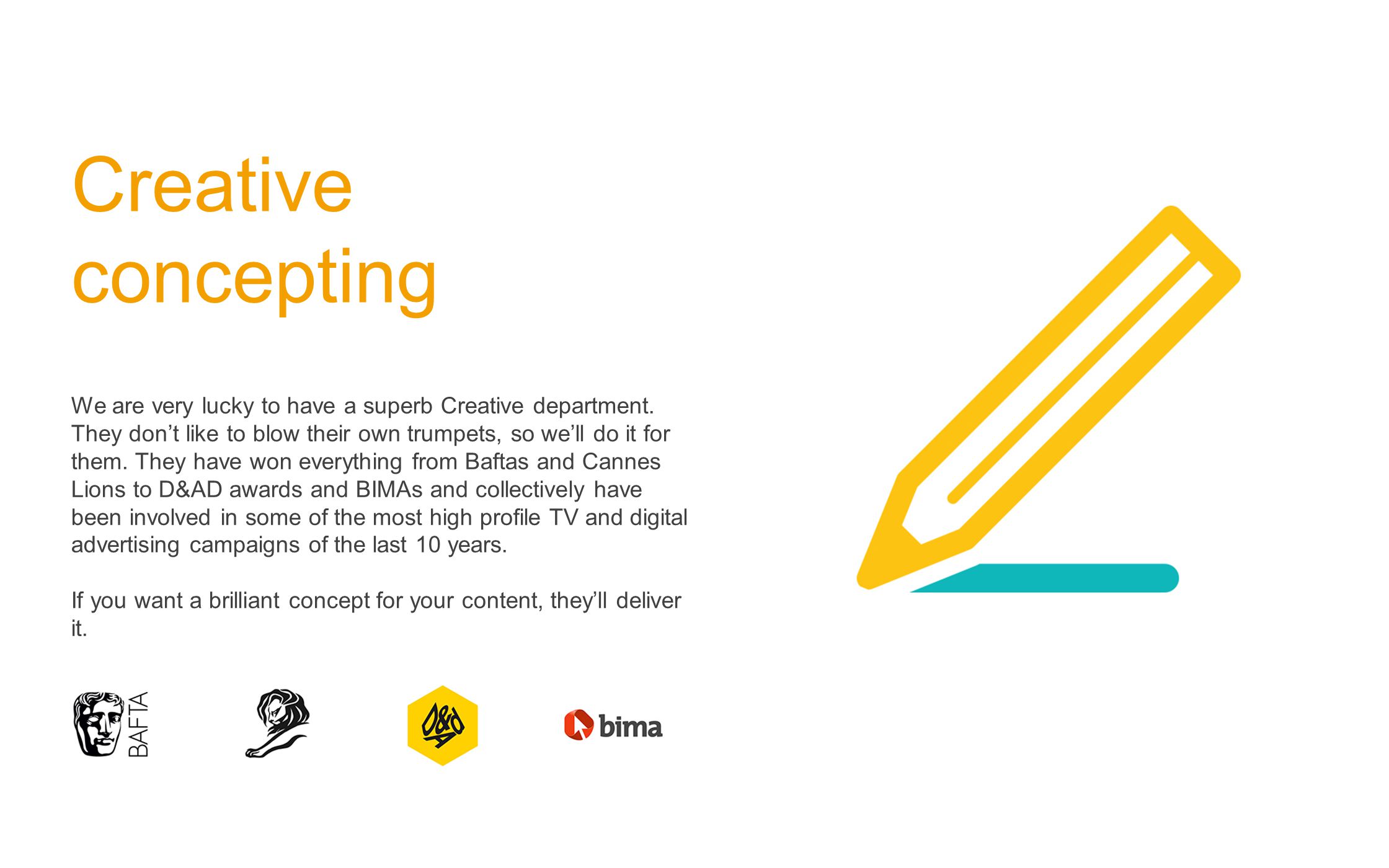 Creative concepting

We are very lucky to have a superb Creative department. They don't like to blow their own trumpets, so we'll do it for them. They have won everything from Baftas and Cannes Lions to D&AD awards and BIMAs and collectively have been involved in some of the most high profile TV and digital advertising campaigns of the last 10 years.

If you want a brilliant concept for your content, they'll deliver it.

BAFTA

D&AD

bima